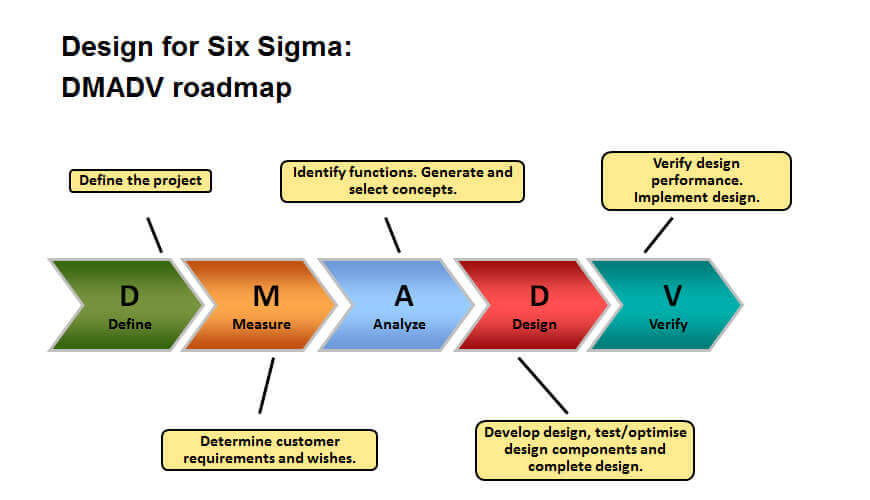 Design for Six Sigma:
DMADV roadmap

Define the project

Identify functions. Generate and select concepts.

Verify design performance. Implement design.

D
Define

M
Measure

A
Analyze

D
Design

V
Verify

Determine customer requirements and wishes.

Develop design, test/optimise design components and complete design.